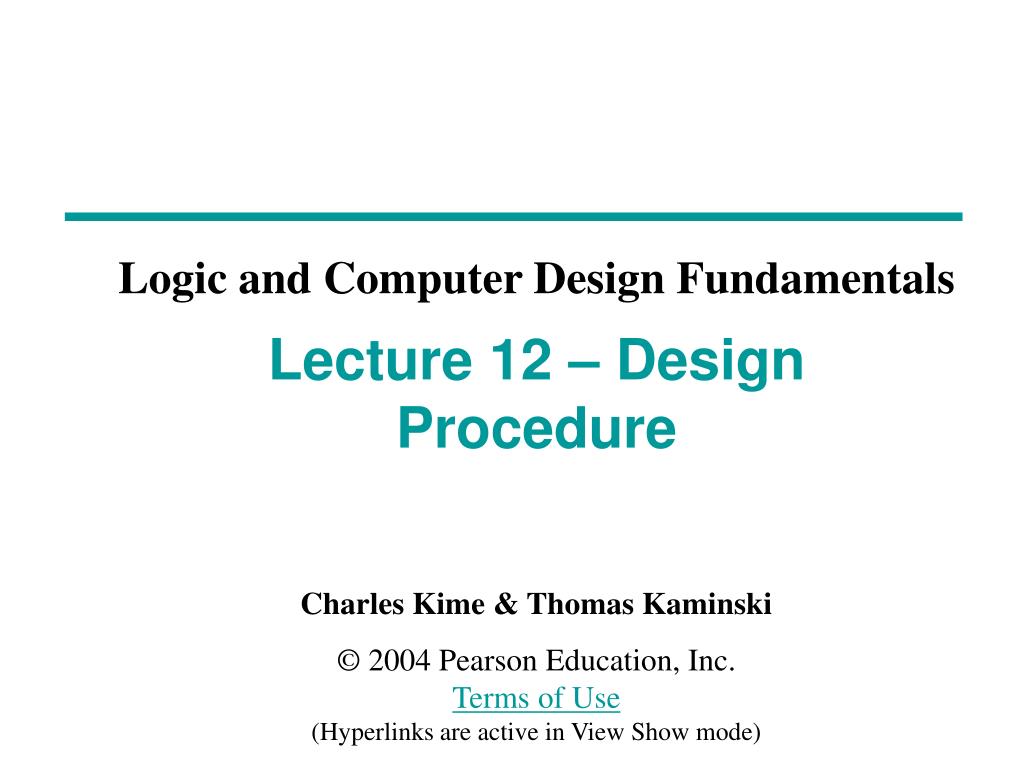 Logic and Computer Design Fundamentals

Lecture 12 – Design Procedure

Charles Kime & Thomas Kaminski

© 2004 Pearson Education, Inc.
Terms of Use
(Hyperlinks are active in View Show mode)